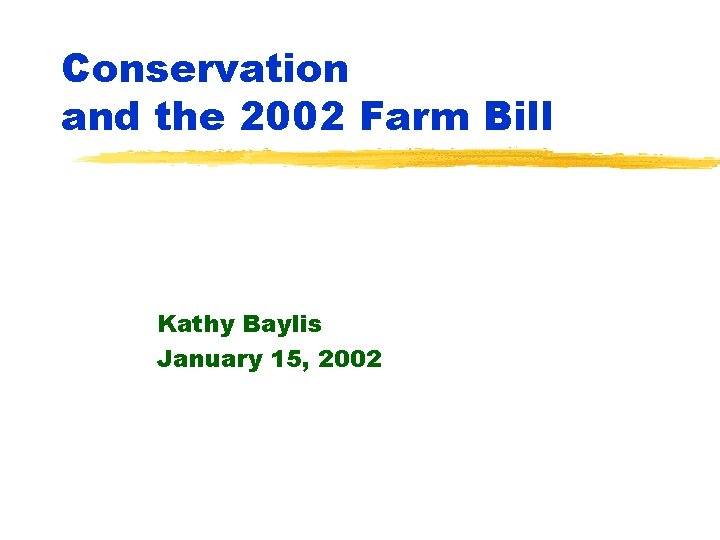 Conservation
and the 2002 Farm Bill

Kathy Baylis
January 15, 2002